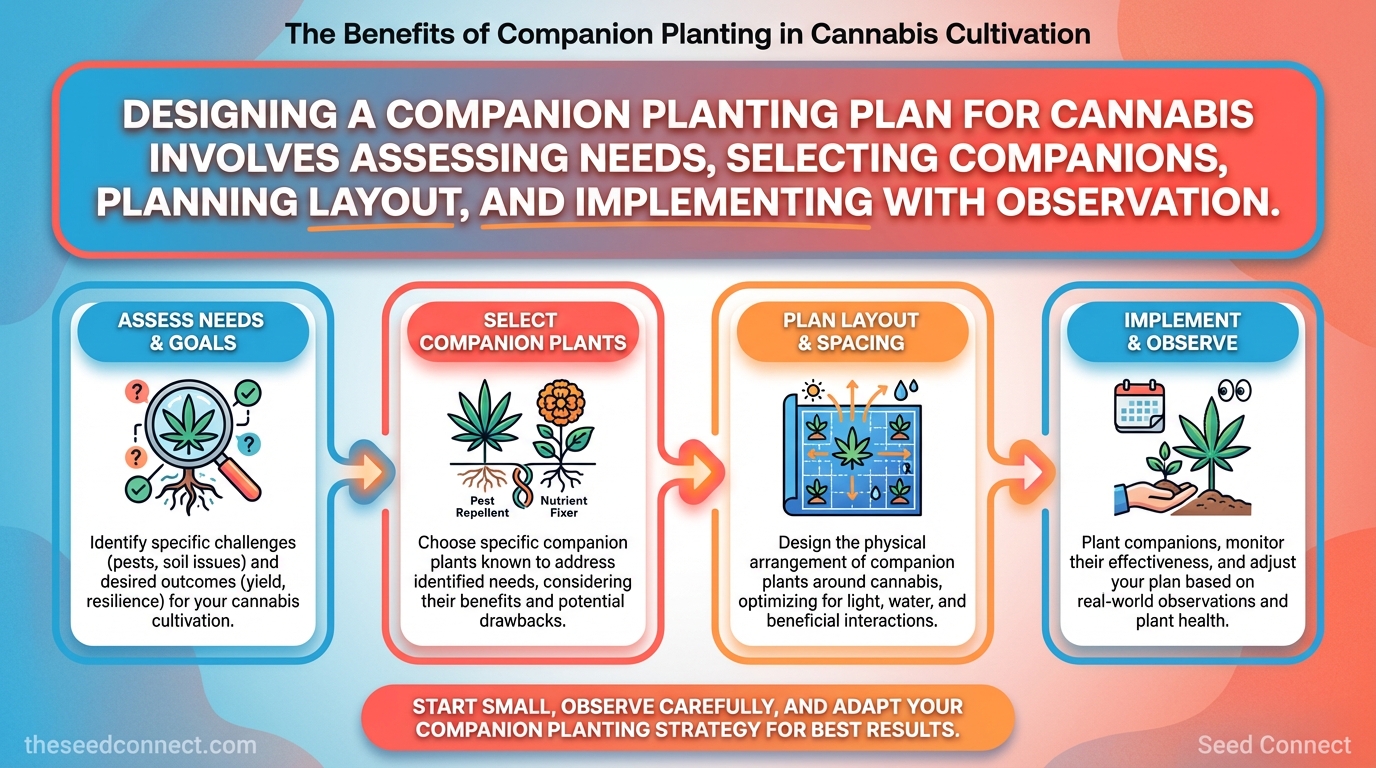 The Benefits of Companion Planting in Cannabis Cultivation

DESIGNING A COMPANION PLANTING PLAN FOR CANNABIS INVOLVES ASSESSING NEEDS, SELECTING COMPANIONS, PLANNING LAYOUT, AND IMPLEMENTING WITH OBSERVATION.

ASSESS NEEDS & GOALS

Identify specific challenges (pests, soil issues) and desired outcomes (yield, resilience) for your cannabis cultivation.

SELECT COMPANION PLANTS

Pest Repellent

Nutrient Fixer

Choose specific companion plants known to address identified needs, considering their benefits and potential drawbacks.

PLAN LAYOUT & SPACING

Design the physical arrangement of companion plants around cannabis, optimizing for light, water, and beneficial interactions.

IMPLEMENT & OBSERVE

Plant companions, monitor their effectiveness, and adjust your plan based on real-world observations and plant health.

START SMALL, OBSERVE CAREFULLY, AND ADAPT YOUR COMPANION PLANTING STRATEGY FOR BEST RESULTS.

theseedconnect.com

Seed Connect